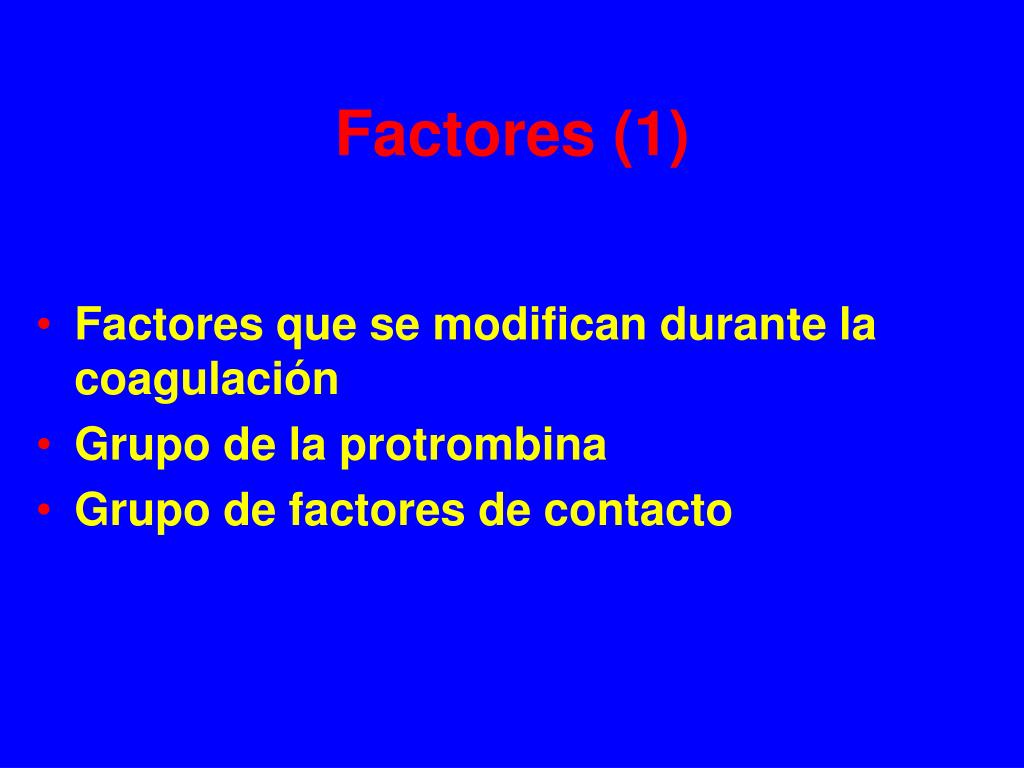 Factores (1)

• Factores que se modifican durante la coagulación
• Grupo de la protrombina
• Grupo de factores de contacto